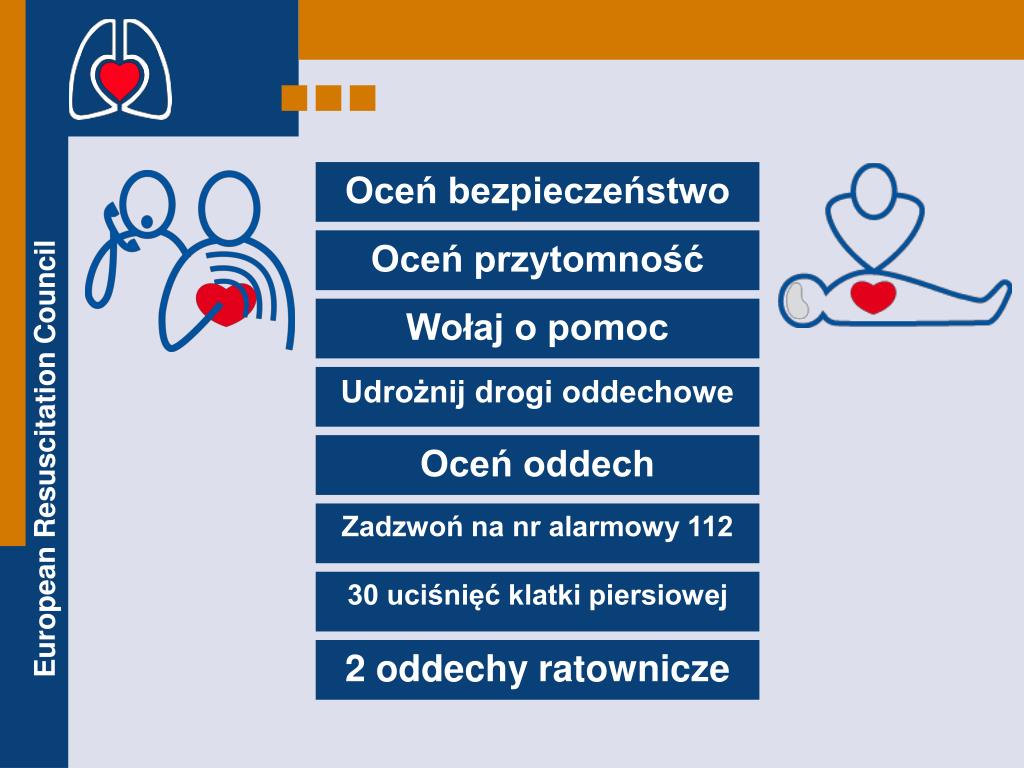 European Resuscitation Council

Oceń bezpieczeństwo

Oceń przytomność

Wołaj o pomoc

Udrożnij drogi oddechowe

Oceń oddech

Zadzwoń na nr alarmowy 112

30 uciśnięć klatki piersiowej

2 oddechy ratownicze